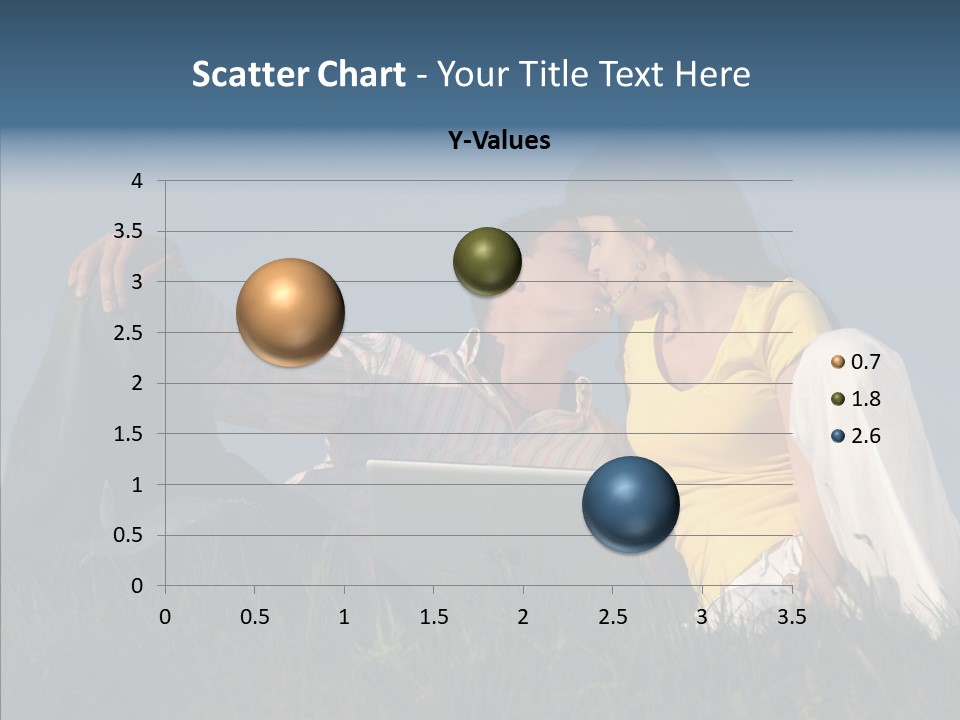 Scatter Chart - Your Title Text Here

Y-Values

4
3.5
3
2.5
2
1.5
1
0.5
0

0 0.5 1 1.5 2 2.5 3 3.5

0.7
1.8
2.6